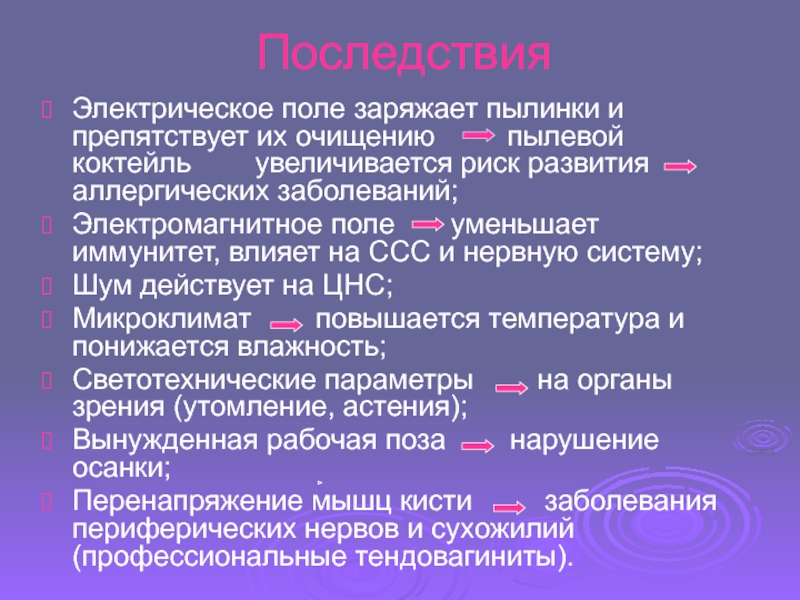 Последствия

Электрическое поле заряжает пылинки и препятствует их очищению → пылевой коктейль увеличивается риск развития → аллергических заболеваний;

Электромагнитное поле → уменьшает иммунитет, влияет на ССС и нервную систему;

Шум действует на ЦНС;

Микроклимат → повышается температура и понижается влажность;

Светотехнические параметры → на органы зрения (утомление, астения);

Вынужденная рабочая поза → нарушение осанки;

Перенапряжение мышц кисти → заболевания периферических нервов и сухожилий (профессиональные тендовагиниты).